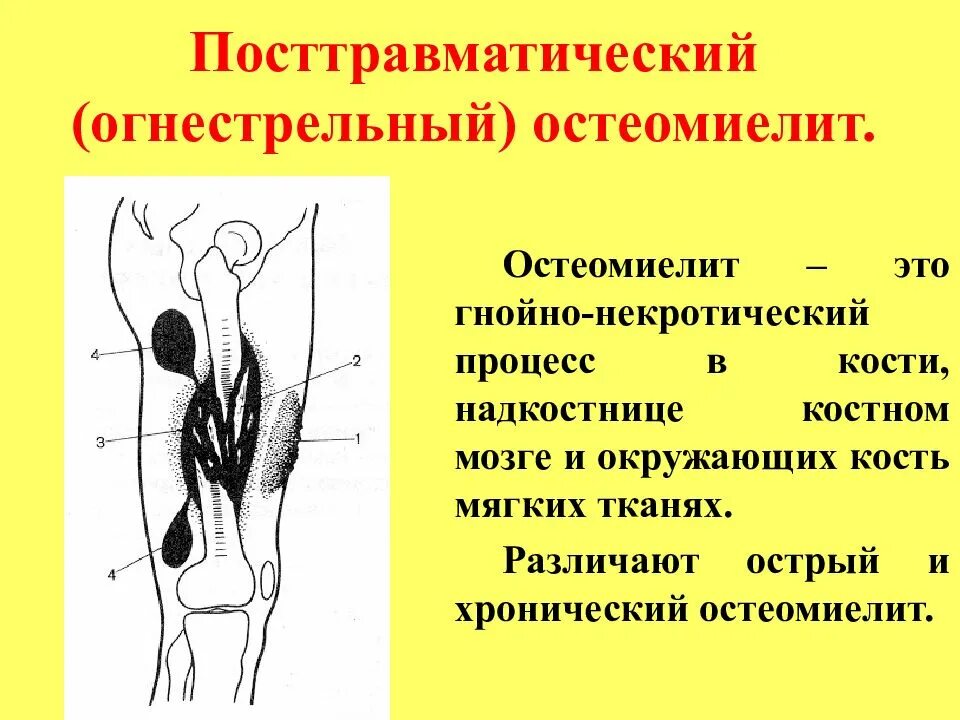 Посттравматический (огнестрельный) остеомиелит.

4

2

3

1

4

Остеомиелит – это гнойно-некротический процесс в кости, надкостнице костном мозге и окружающих кость мягких тканях.

Различают острый и хронический остеомиелит.